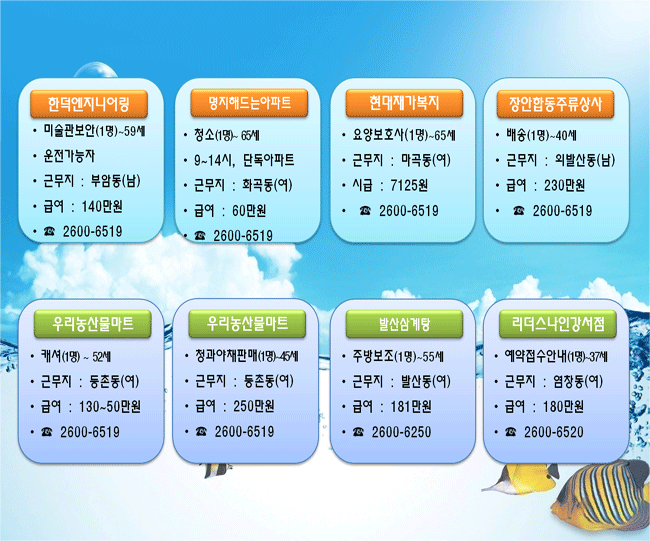 한덕엔지니어링
• 미술관보안(1명)~59세
• 운전가능자
• 근무지 : 부암동(남)
• 급여 : 140만원
• ☎ 2600-6519

명지해드는아파트
• 청소(1명)~ 65세
• 9~14시, 단독아파트
• 근무지 : 화곡동(여)
• 급여 : 60만원
• ☎ 2600-6519

현대재가복지
• 요양보호사(1명)~65세
• 근무지 : 마곡동(여)
• 시급 : 7125원
• ☎ 2600-6519

장안합동주류상사
• 배송(1명)~40세
• 근무지 : 외발산동(남)
• 급여 : 230만원
• ☎ 2600-6519

우리농산물마트
• 캐셔(1명) ~ 52세
• 근무지 : 등촌동(여)
• 급여 : 130~50만원
• ☎ 2600-6519

우리농산물마트
• 청과야채판매(1명)~45세
• 근무지 : 등촌동(여)
• 급여 : 250만원
• ☎ 2600-6519

발산삼계탕
• 주방보조(1명)~55세
• 근무지 : 발산동(여)
• 급여 : 181만원
• ☎ 2600-6250

리더스나인강서점
• 예약접수안내(1명)~37세
• 근무지 : 염창동(여)
• 급여 : 180만원
• ☎ 2600-6520